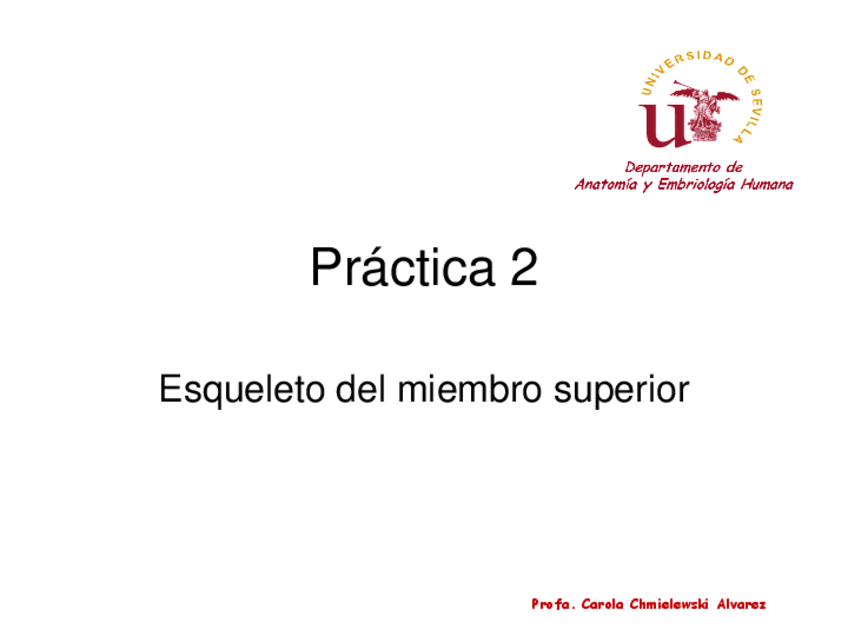 UNIVERSIDAD DE SEVILLA

Departamento de
Anatomía y Embriología Humana

Práctica 2

Esqueleto del miembro superior

Profa. Carola Chmielewski Alvarez